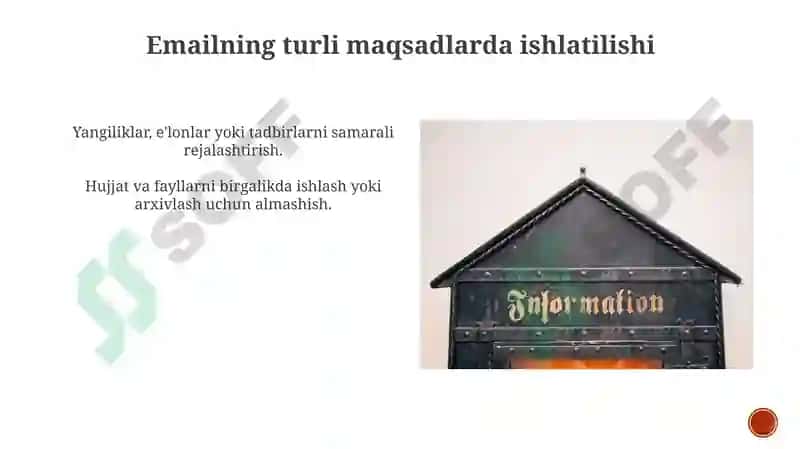 Emailning turli maqsadlarda ishlatilishi

Yangiliklar, e'lonlar yoki tadbirlarni samarali rejalashtirish.

Hujjat va fayllarni birgalikda ishlash yoki arxivlash uchun almashish.

SOFF

Information

SOFF